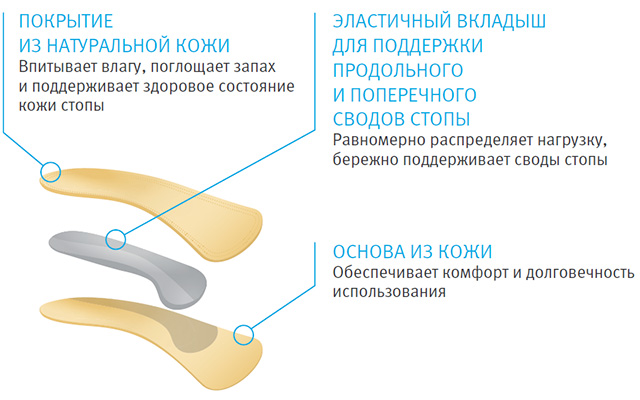 ПОКРЫТИЕ
ИЗ НАТУРАЛЬНОЙ КОЖИ
Впитывает влагу, поглощает запах и поддерживает здоровое состояние кожи стопы

ЭЛАСТИЧНЫЙ ВКЛАДЫШ
ДЛЯ ПОДДЕРЖКИ
ПРОДОЛЬНОГО
И ПОПЕРЕЧНОГО
СВОДОВ СТОПЫ
Равномерно распределяет нагрузку, бережно поддерживает своды стопы

ОСНОВА ИЗ КОЖИ
Обеспечивает комфорт и долговечность использования